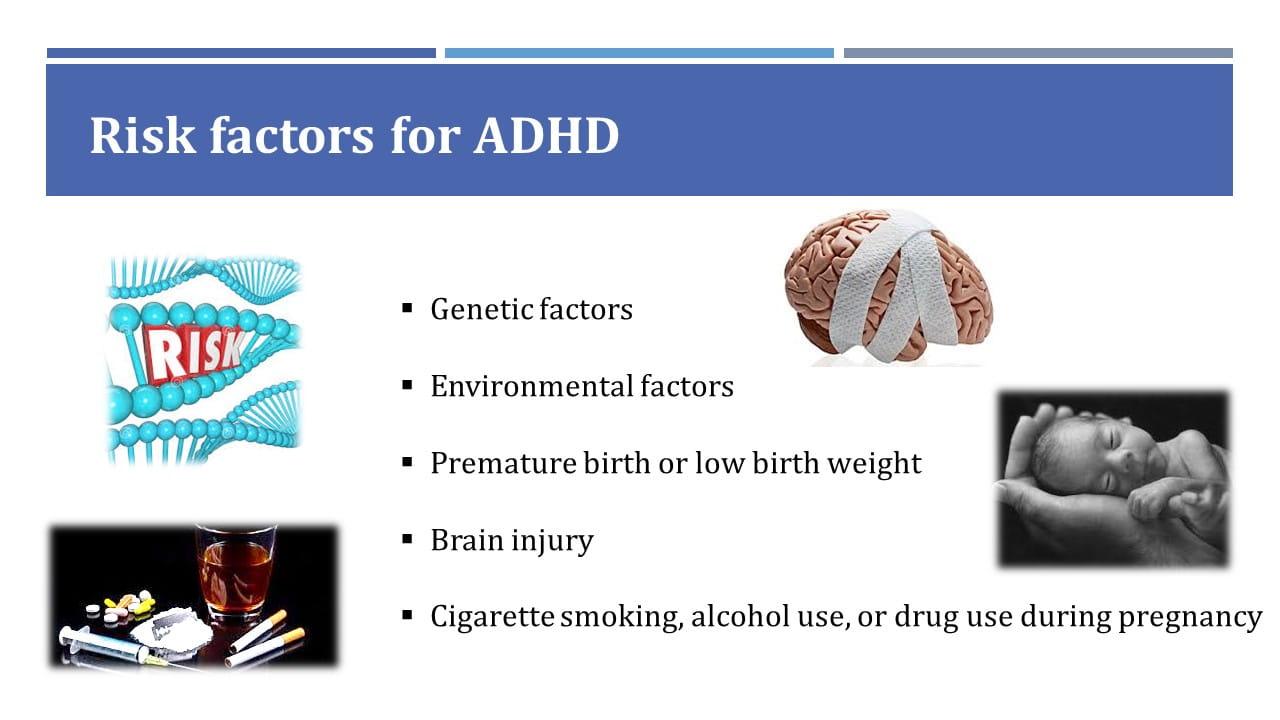 Risk factors for ADHD

RISK

▪ Genetic factors

▪ Environmental factors

▪ Premature birth or low birth weight

▪ Brain injury

▪ Cigarette smoking, alcohol use, or drug use during pregnancy